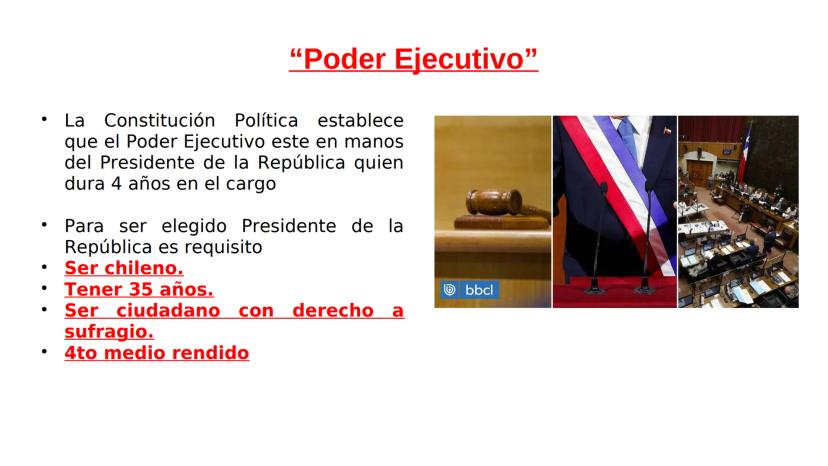 “Poder Ejecutivo”

• La Constitución Política establece que el Poder Ejecutivo este en manos del Presidente de la República quien dura 4 años en el cargo

• Para ser elegido Presidente de la República es requisito
• Ser chileno.
• Tener 35 años.
• Ser ciudadano con derecho a sufragio.
• 4to medio rendido

bbcl